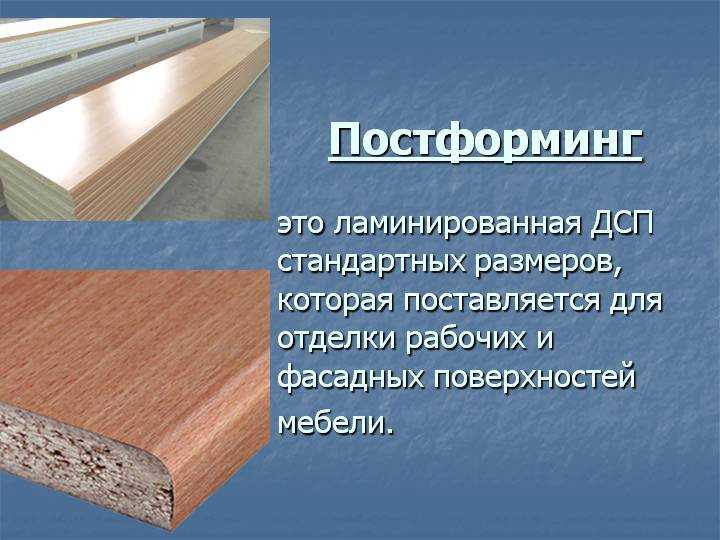 Постформинг

это ламинированная ДСП стандартных размеров, которая поставляется для отделки рабочих и фасадных поверхностей мебели.